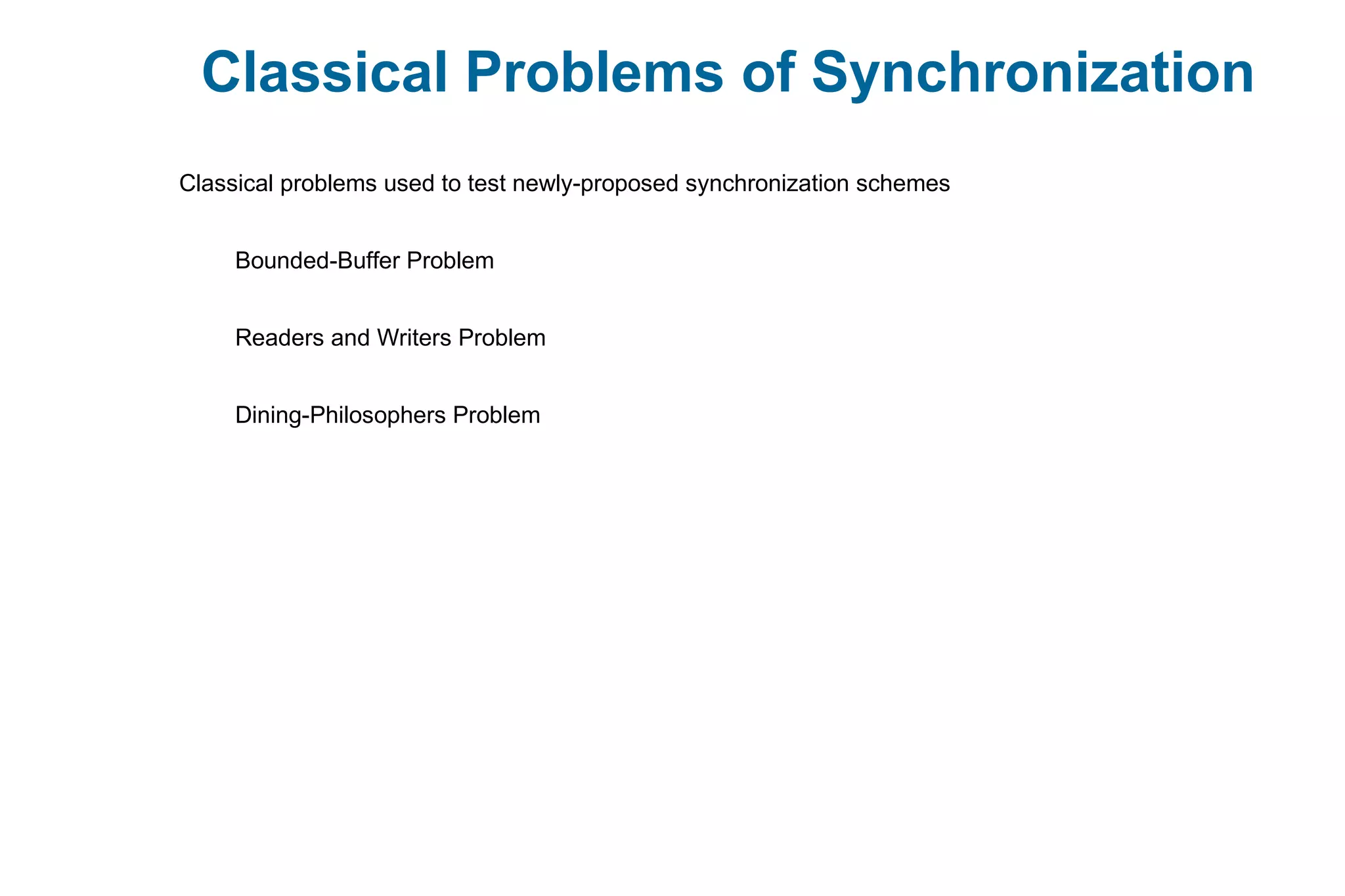 Classical Problems of Synchronization

Classical problems used to test newly-proposed synchronization schemes

Bounded-Buffer Problem

Readers and Writers Problem

Dining-Philosophers Problem